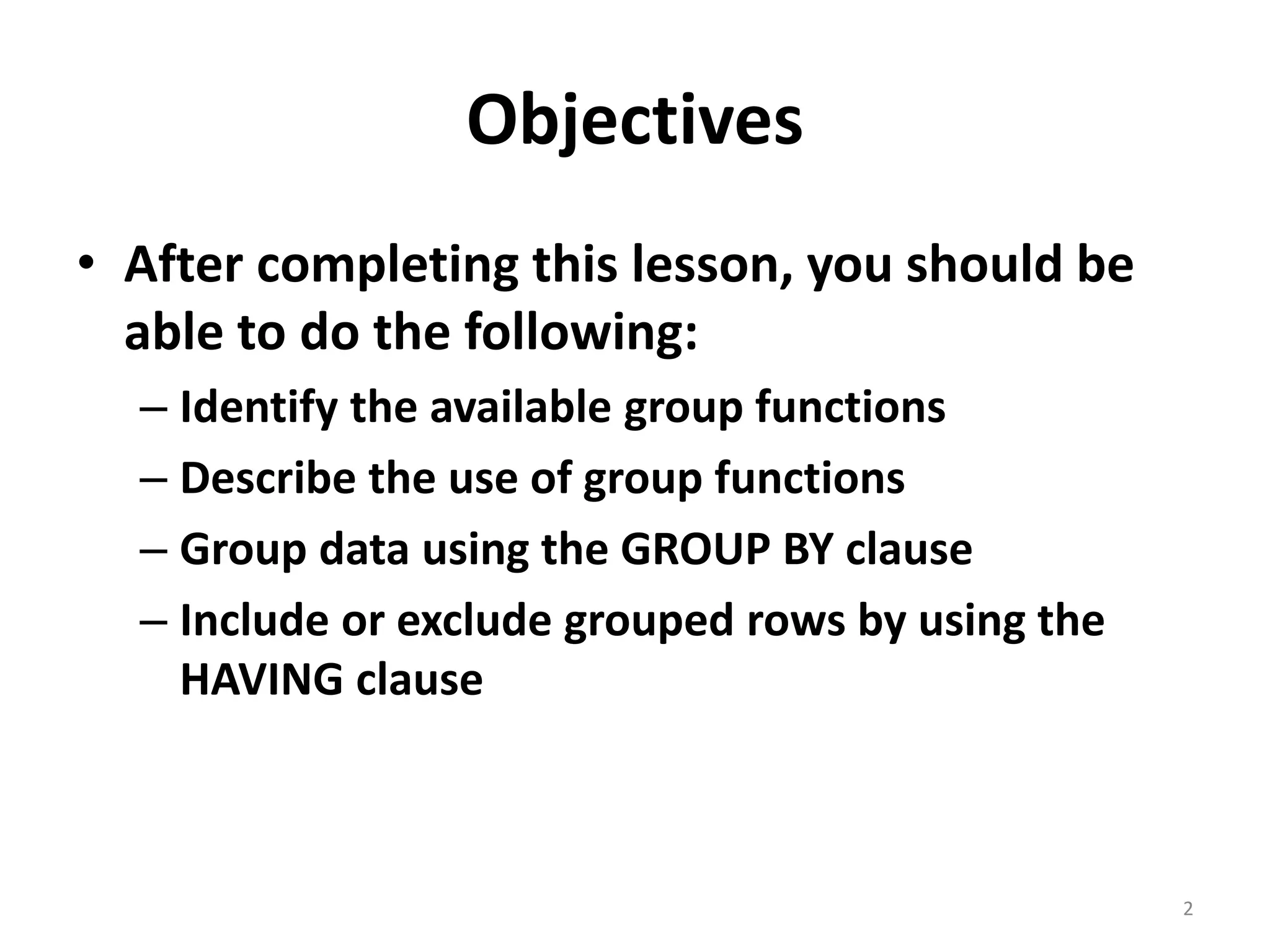 Objectives

• After completing this lesson, you should be able to do the following:
– Identify the available group functions
– Describe the use of group functions
– Group data using the GROUP BY clause
– Include or exclude grouped rows by using the HAVING clause

2